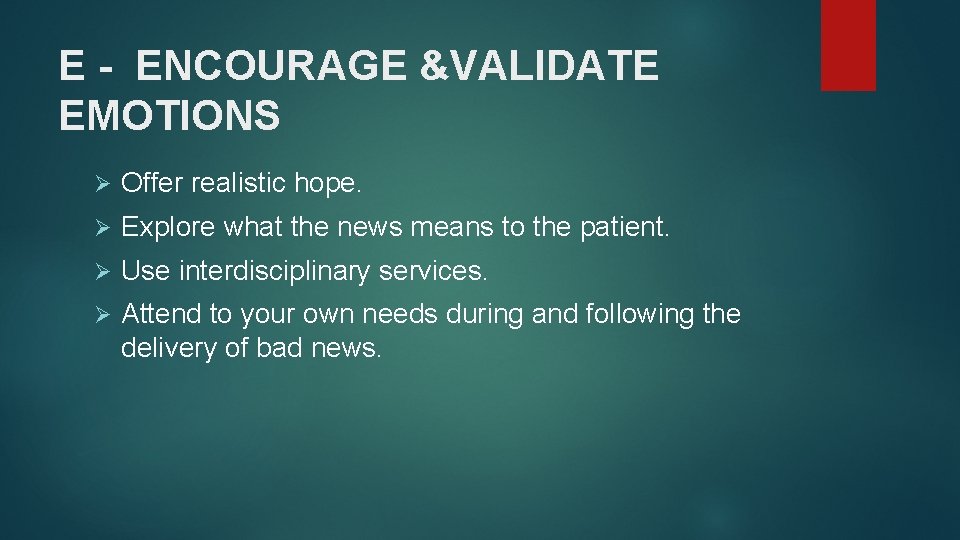 E - ENCOURAGE &VALIDATE EMOTIONS

➢ Offer realistic hope.

➢ Explore what the news means to the patient.

➢ Use interdisciplinary services.

➢ Attend to your own needs during and following the delivery of bad news.